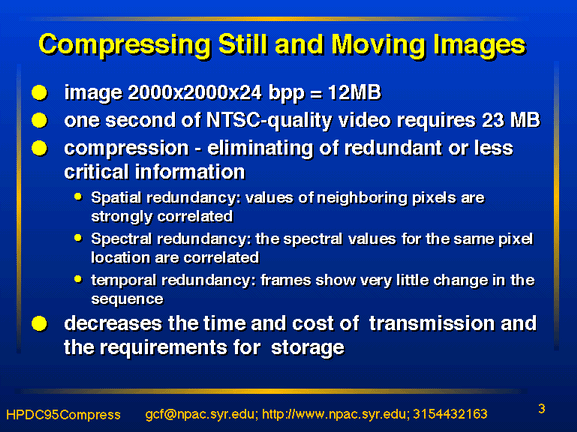 Compressing Still and Moving Images

- image 2000x2000x24 bpp = 12MB
- one second of NTSC-quality video requires 23 MB
- compression - eliminating of redundant or less critical information
  - Spatial redundancy: values of neighboring pixels are strongly correlated
  - Spectral redundancy: the spectral values for the same pixel location are correlated
  - temporal redundancy: frames show very little change in the sequence
- decreases the time and cost of transmission and the requirements for storage

HPDC95Compress gcf@npac.syr.edu; http://www.npac.syr.edu; 3154432163 3